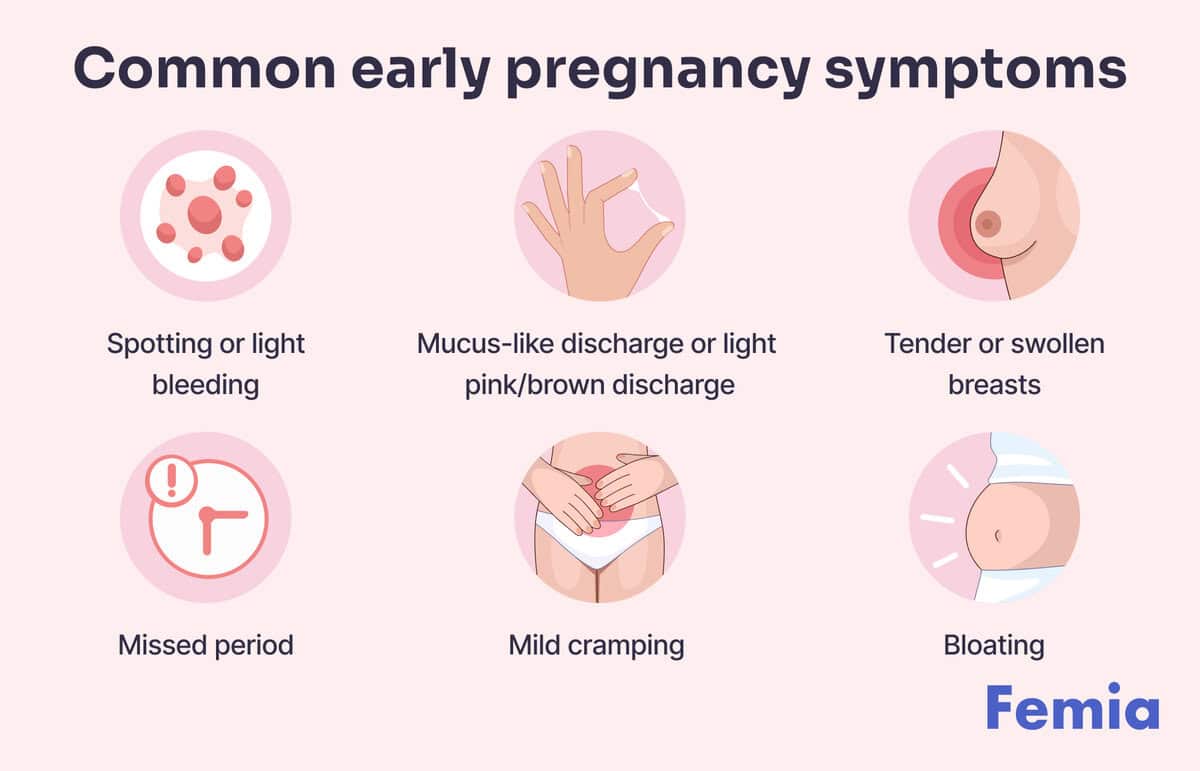 Common early pregnancy symptoms

Spotting or light bleeding

Mucus-like discharge or light pink/brown discharge

Tender or swollen breasts

Missed period

Mild cramping

Bloating

Femia